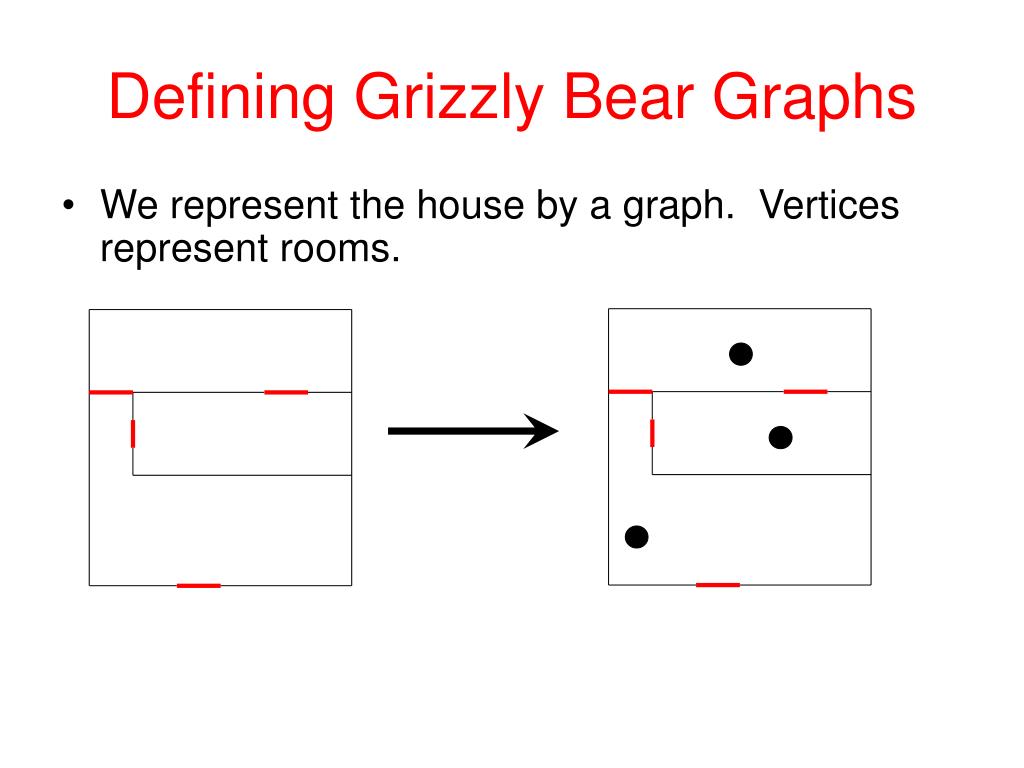 Defining Grizzly Bear Graphs

• We represent the house by a graph. Vertices represent rooms.